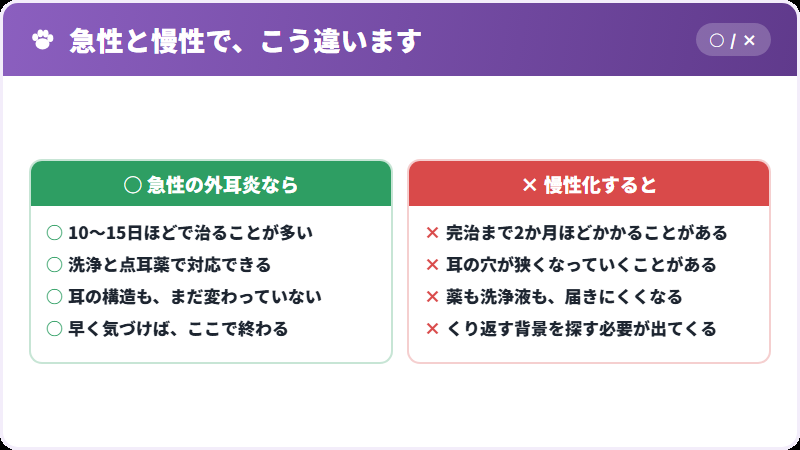 急性と慢性で、こう違います

○ / ×

○ 急性の外耳炎なら

○ 10〜15日ほどで治ることが多い
○ 洗浄と点耳薬で対応できる
○ 耳の構造も、まだ変わっていない
○ 早く気づけば、ここで終わる

× 慢性化すると

× 完治まで2か月ほどかかることがある
× 耳の穴が狭くなっていくことがある
× 薬も洗浄液も、届きにくくなる
× くり返す背景を探す必要が出てくる